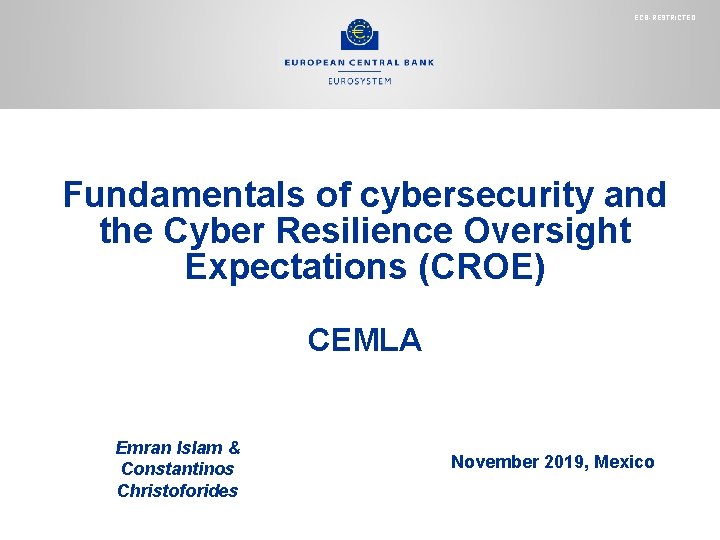 ECB-RESTRICTED

EUROPEAN CENTRAL BANK

EUROSYSTEM

Fundamentals of cybersecurity and the Cyber Resilience Oversight Expectations (CROE)

CEMLA

Emran Islam & Constantinos Christoforides

November 2019, Mexico